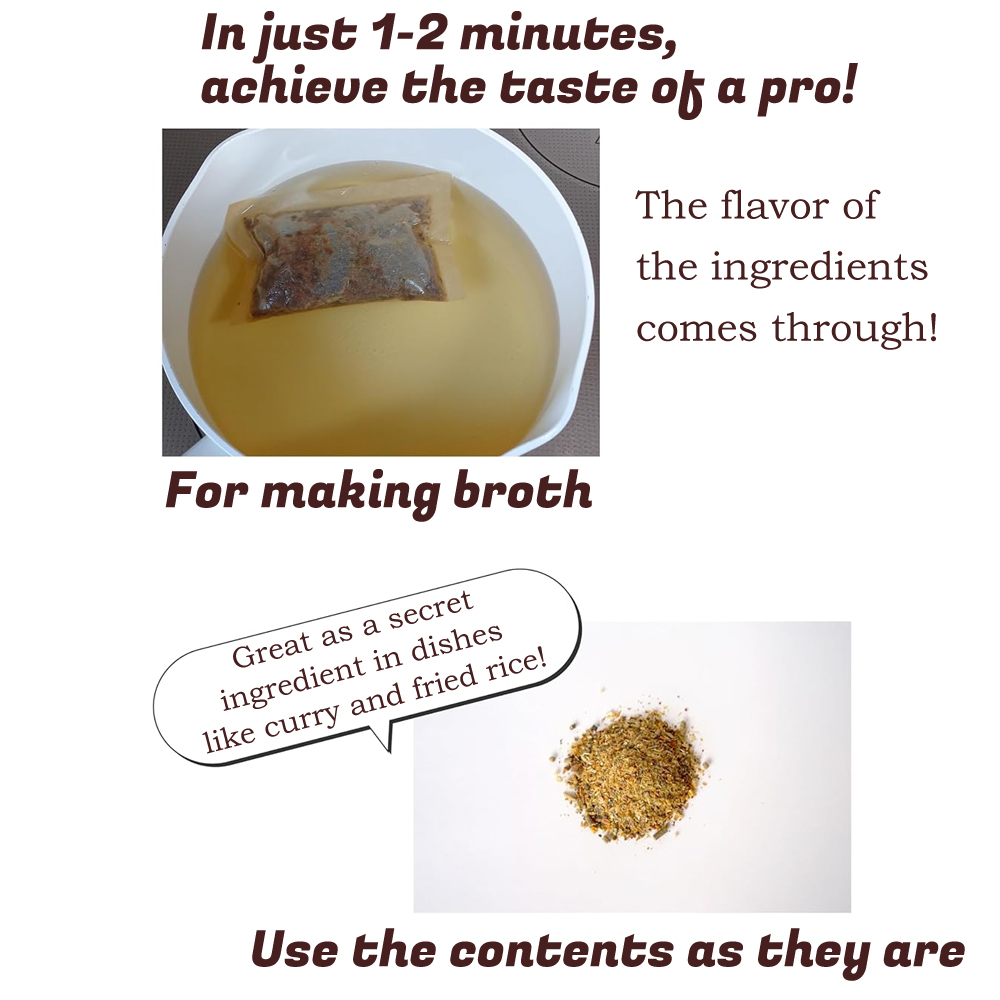 In just 1-2 minutes, achieve the taste of a pro!

The flavor of the ingredients comes through!

For making broth

Great as a secret ingredient in dishes like curry and fried rice!

Use the contents as they are